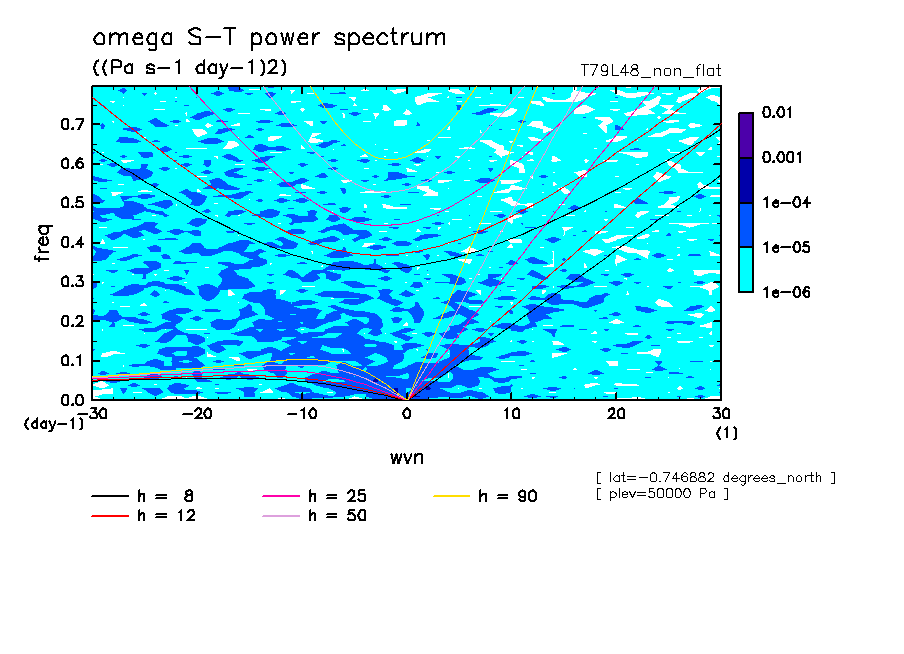 omega S-T power spectrum
((Pa s-1 day-1)2)
T79L48_non_flat

0.01
0.001
1e-04
1e-05
1e-06

freq
0.7
0.6
0.5
0.4
0.3
0.2
0.1
0.0
(day-1)

-30
-20
-10
0
10
20
30
(1)

wvn

[ lat=-0.746882 degrees_north ]
[ plev=50000 Pa ]

h = 8
h = 12
h = 25
h = 50
h = 90